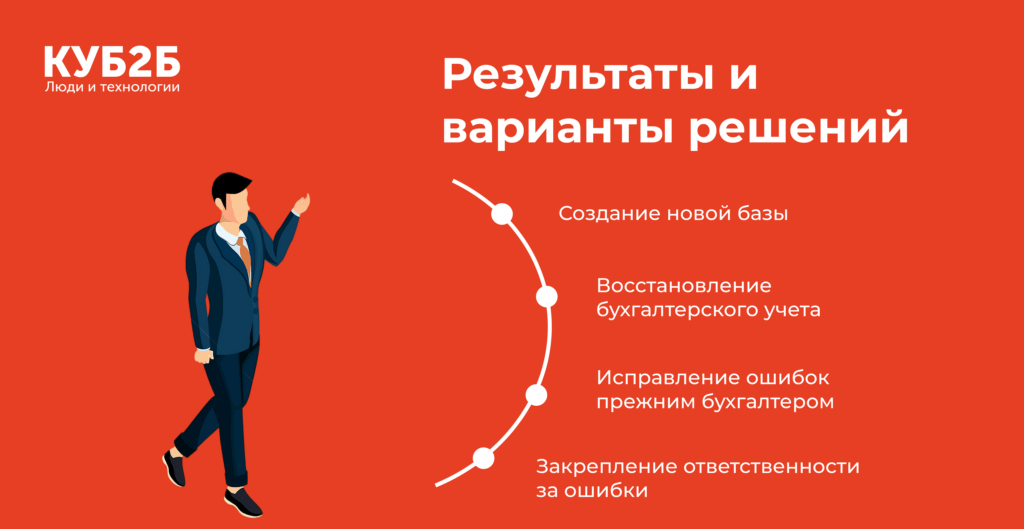 КУБ2Б
Люди и технологии

Результаты и варианты решений

Создание новой базы

Восстановление бухгалтерского учета

Исправление ошибок прежним бухгалтером

Закрепление ответственности за ошибки